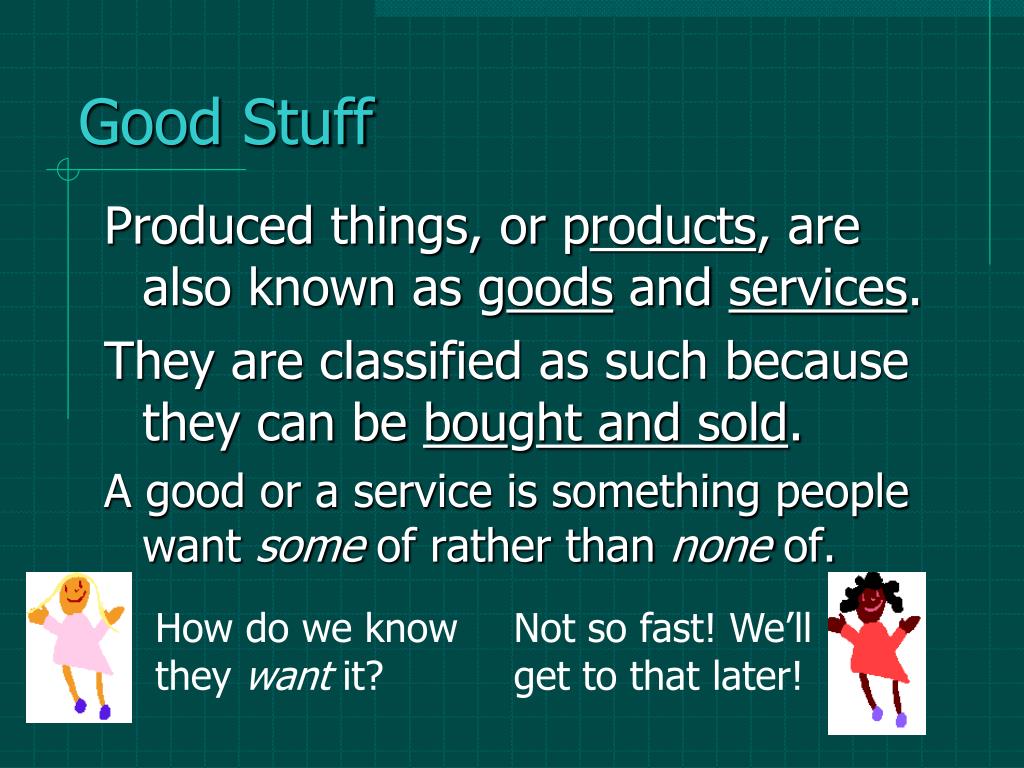 Good Stuff

Produced things, or products, are also known as goods and services.

They are classified as such because they can be bought and sold.

A good or a service is something people want some of rather than none of.

How do we know they want it?

Not so fast! We'll get to that later!